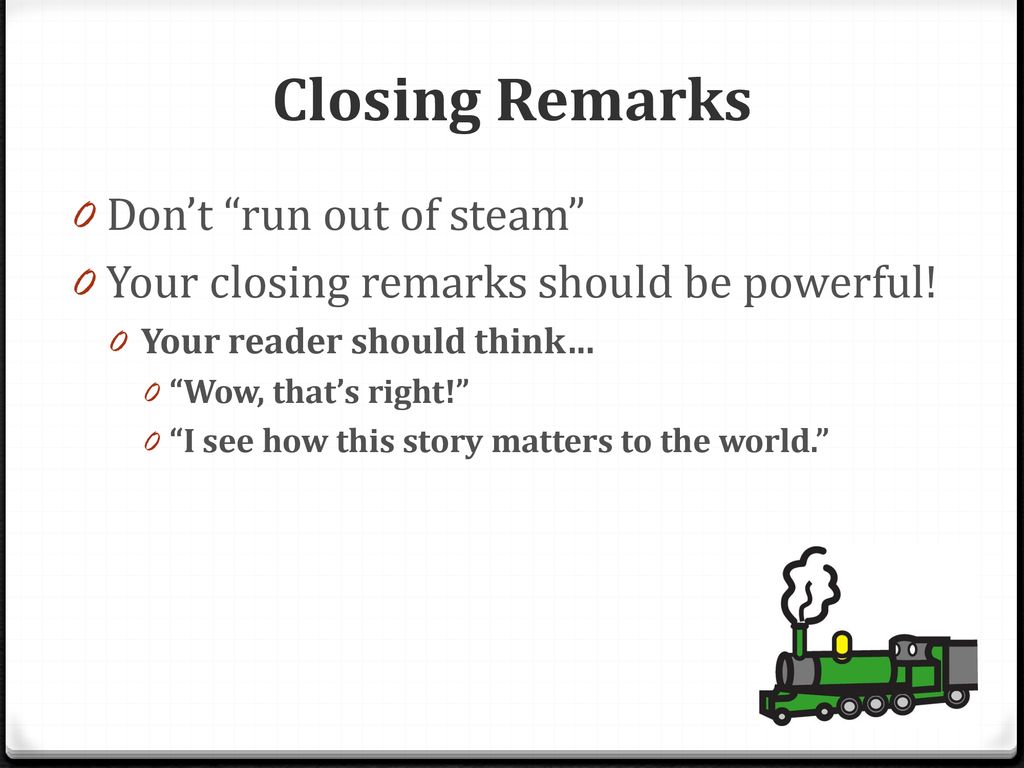 Closing Remarks

0 Don’t “run out of steam”

0 Your closing remarks should be powerful!

0 Your reader should think…

0 “Wow, that’s right!”

0 “I see how this story matters to the world.”